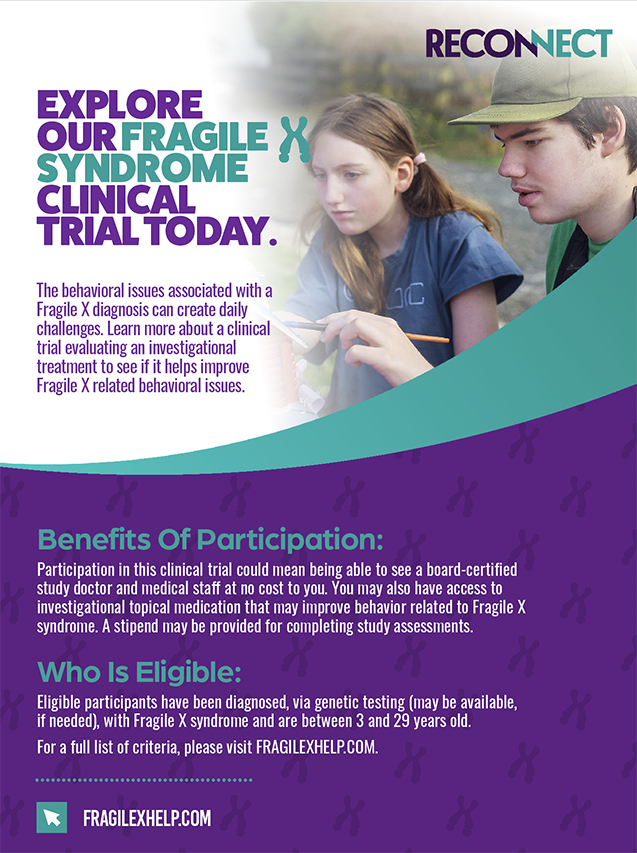 RECONNECT

EXPLORE OUR FRAGILE X SYNDROME CLINICAL TRIAL TODAY.

The behavioral issues associated with a Fragile X diagnosis can create daily challenges. Learn more about a clinical trial evaluating an investigational treatment to see if it helps improve Fragile X related behavioral issues.

Benefits Of Participation:

Participation in this clinical trial could mean being able to see a board-certified study doctor and medical staff at no cost to you. You may also have access to investigational topical medication that may improve behavior related to Fragile X syndrome. A stipend may be provided for completing study assessments.

Who Is Eligible:

Eligible participants have been diagnosed, via genetic testing (may be available, if needed), with Fragile X syndrome and are between 3 and 29 years old.

For a full list of criteria, please visit FRAGILEXHELP.COM.

FRAGILEXHELP.COM